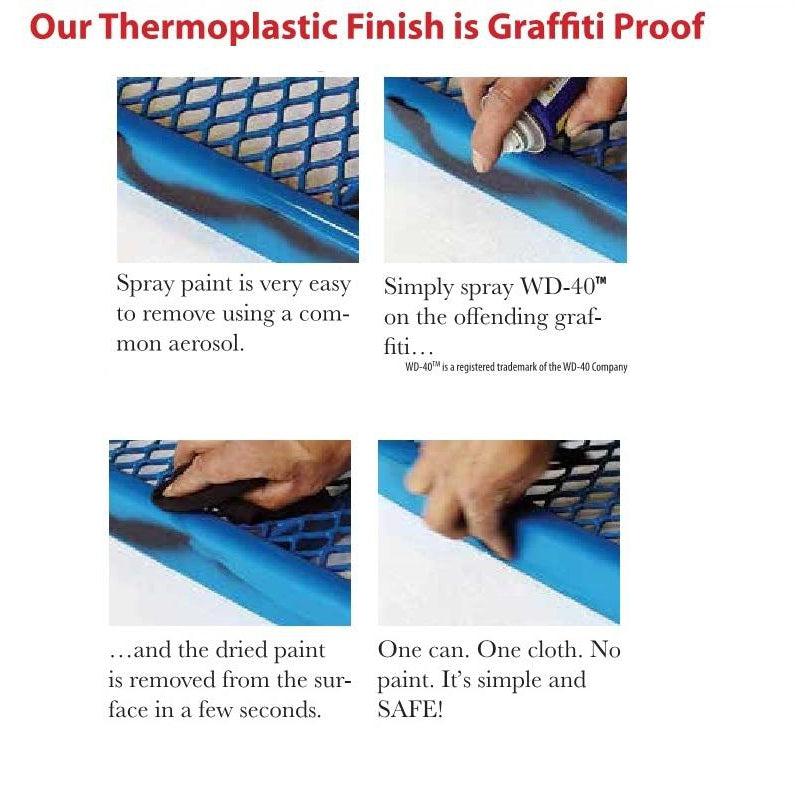 Our Thermoplastic Finish is Graffiti Proof

Spray paint is very easy to remove using a common aerosol.

Simply spray WD-40™ on the offending graffiti…

WD-40™ is a registered trademark of the WD-40 Company

…and the dried paint is removed from the surface in a few seconds.

One can. One cloth. No paint. It's simple and SAFE!